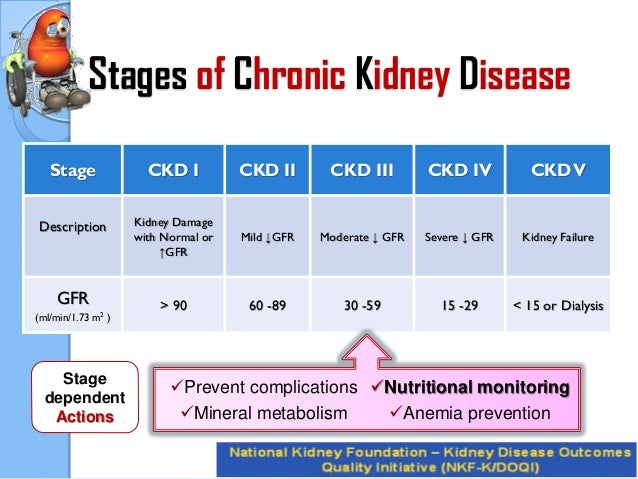 Stages of Chronic Kidney Disease

| Stage | CKD I | CKD II | CKD III | CKD IV | CKD V |
|---|---|---|---|---|---|
| Description | Kidney Damage with Normal or ↑GFR | Mild ↓GFR | Moderate ↓ GFR | Severe ↓ GFR | Kidney Failure |
| GFR (ml/min/1.73 m$^2$ ) | > 90 | 60 -89 | 30 -59 | 15 -29 | < 15 or Dialysis |

Stage dependent Actions

✓Prevent complications ✓Nutritional monitoring
✓Mineral metabolism ✓Anemia prevention

National Kidney Foundation – Kidney Disease Outcomes Quality Initiative (NKF-K/DOQI)